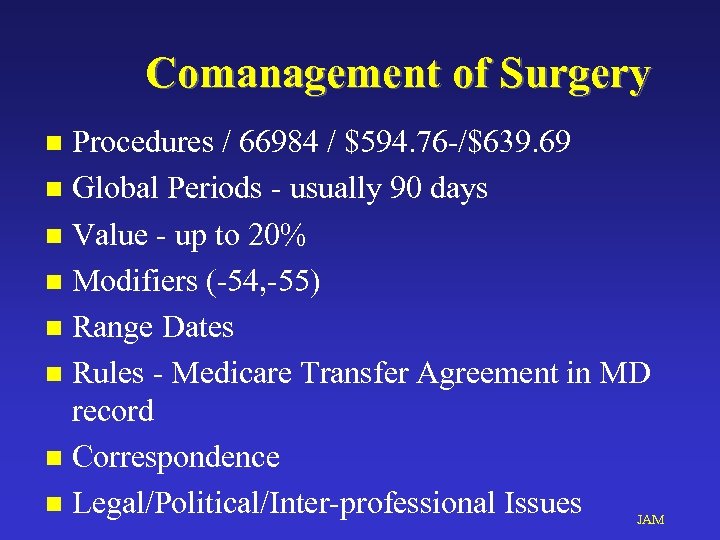 Comanagement of Surgery

- Procedures / 66984 / \$594.76-/\$639.69
- Global Periods - usually 90 days
- Value - up to 20%
- Modifiers (-54,-55)
- Range Dates
- Rules - Medicare Transfer Agreement in MD record
- Correspondence
- Legal/Political/Inter-professional Issues

JAM